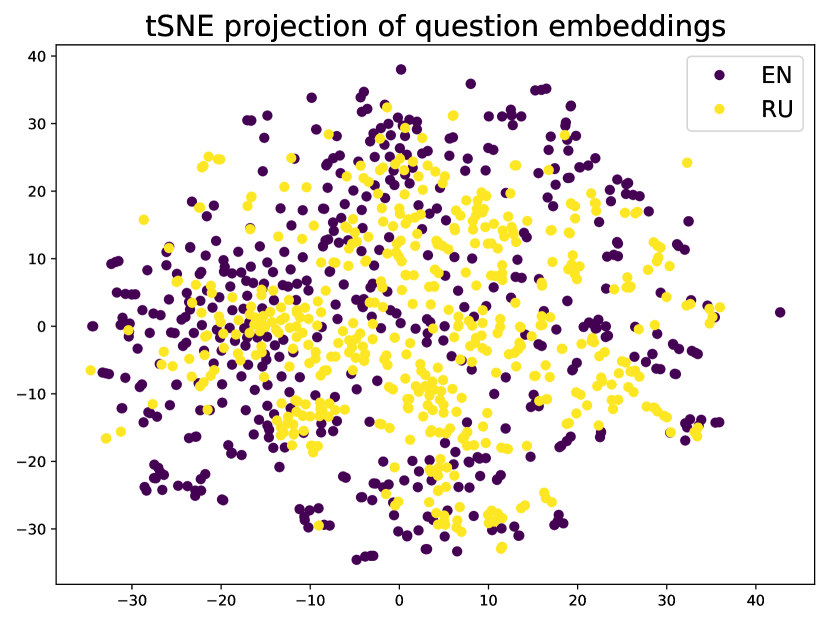 tSNE projection of question embeddings

EN
RU

40
30
20
10
0
−10
−20
−30

−30
−20
−10
0
10
20
30
40